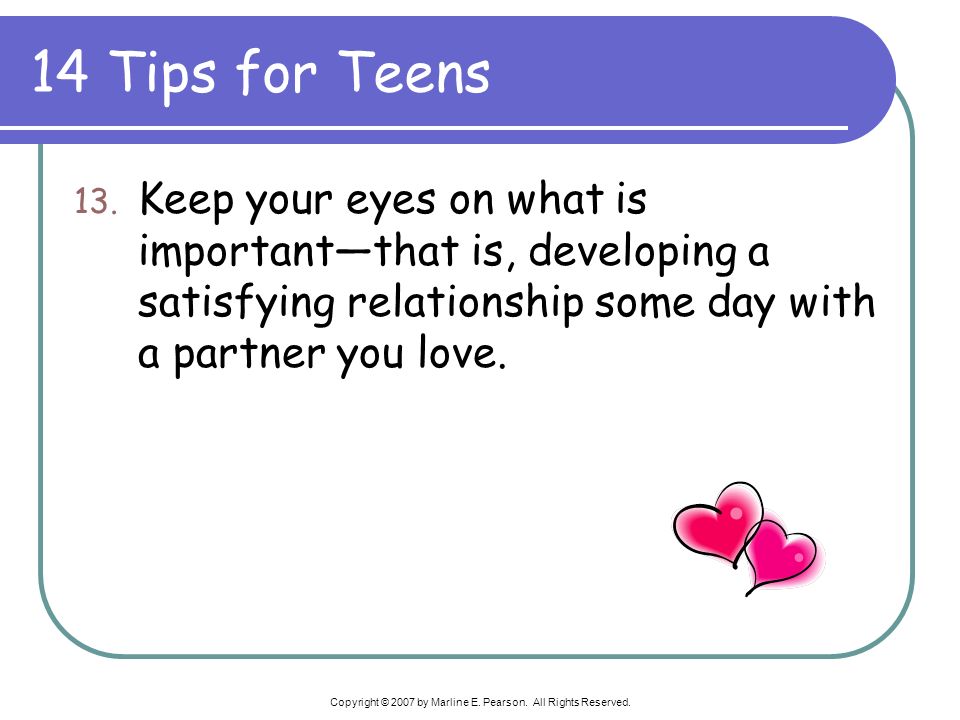 14 Tips for Teens

13. Keep your eyes on what is important—that is, developing a satisfying relationship some day with a partner you love.

Copyright © 2007 by Marline E. Pearson. All Rights Reserved.